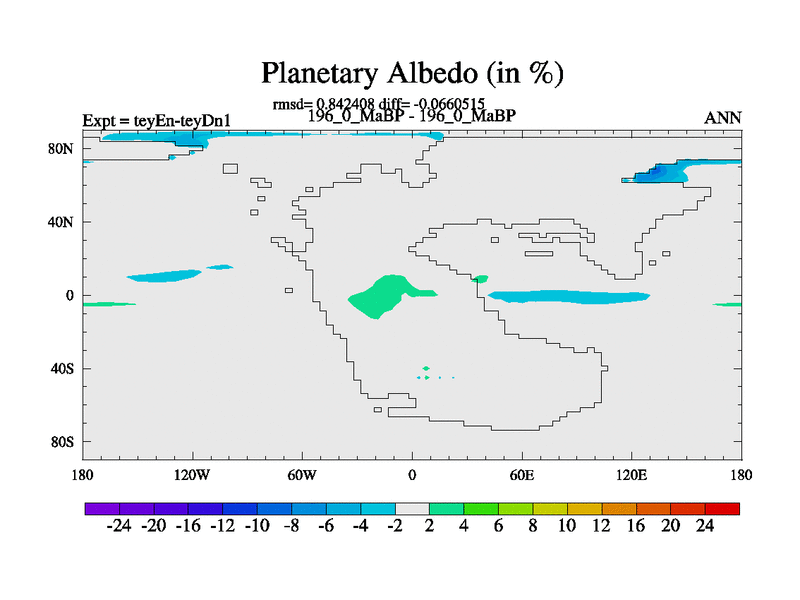 Planetary Albedo (in %)

rmsd= 0.842408 diff= -0.0660515

Expt = teyEn-teyDn1

196_0_MaBP - 196_0_MaBP

ANN

80N
40N
0
40S
80S

180 120W 60W 0 60E 120E 180

-24 -20 -16 -12 -10 -8 -6 -4 -2 2 4 6 8 10 12 16 20 24